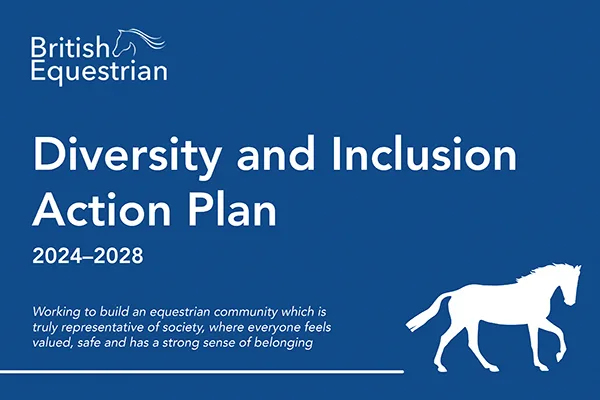 British Equestrian

Diversity and Inclusion Action Plan

2024–2028

Working to build an equestrian community which is truly representative of society, where everyone feels valued, safe and has a strong sense of belonging